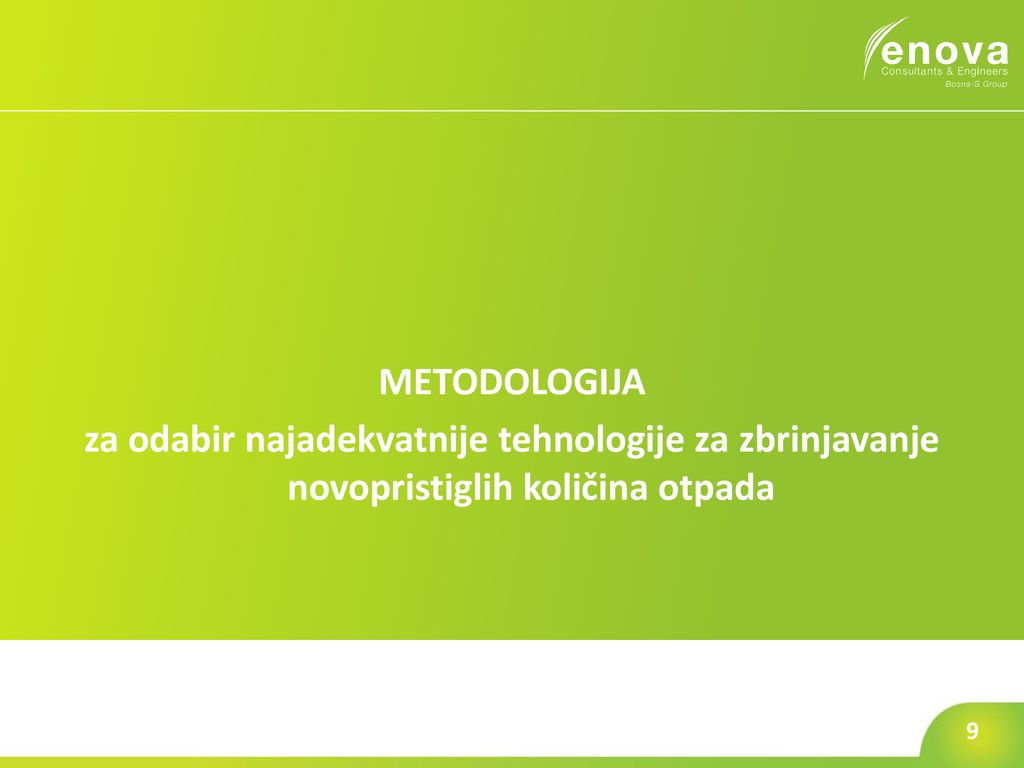 enova
Consultants & Engineers
Bosna-S Group

METODOLOGIJA
za odabir najadekvatnije tehnologije za zbrinjavanje novopristiglih količina otpada

9